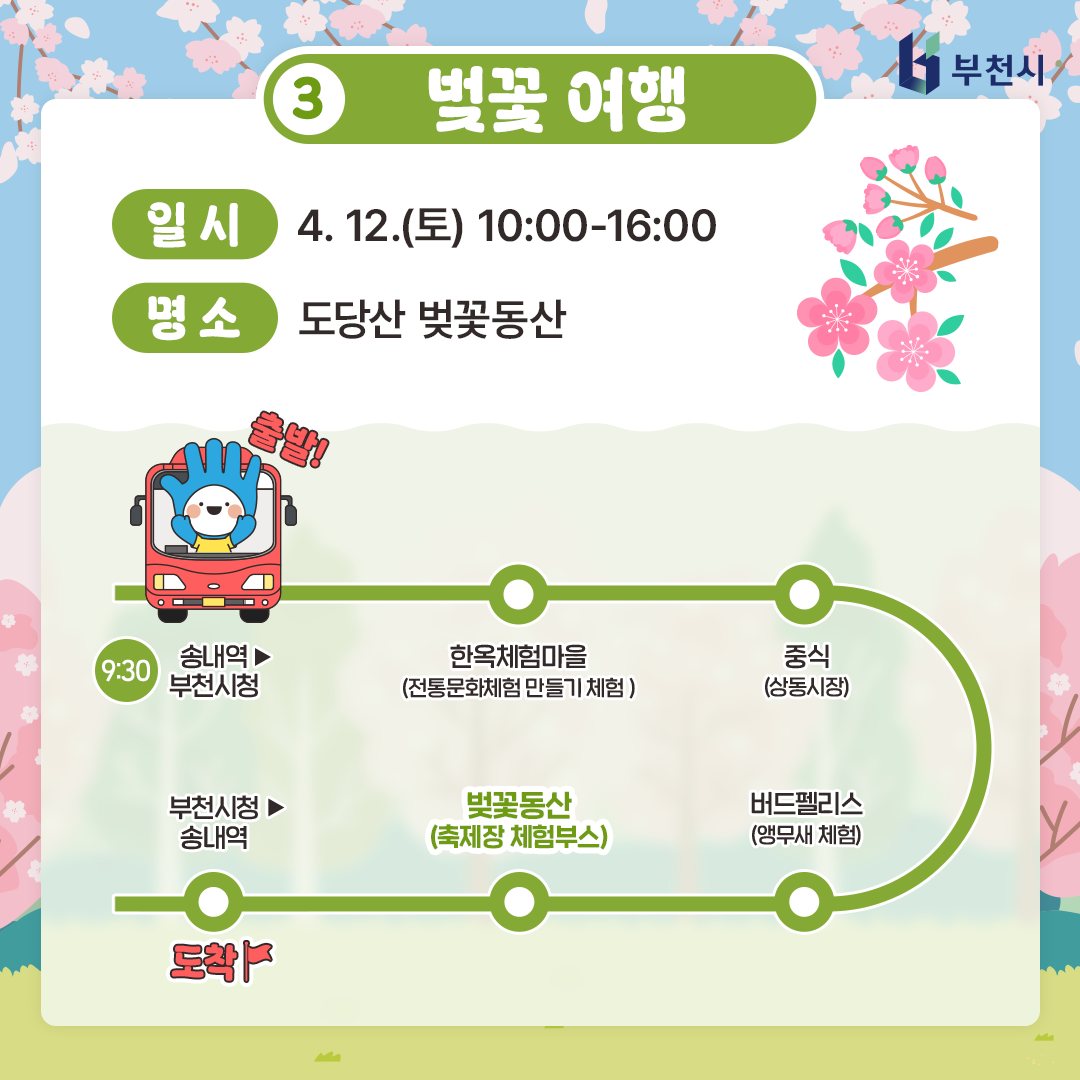 부천시

3 벚꽃 여행

일 시 4. 12.(토) 10:00-16:00

명 소 도당산 벚꽃동산

출발!

9:30 송내역 ▶ 부천시청

한옥체험마을 (전통문화체험 만들기 체험 )

중식 (상동시장)

버드펠리스 (앵무새 체험)

벚꽃동산 (축제장 체험부스)

부천시청 ▶ 송내역

도착